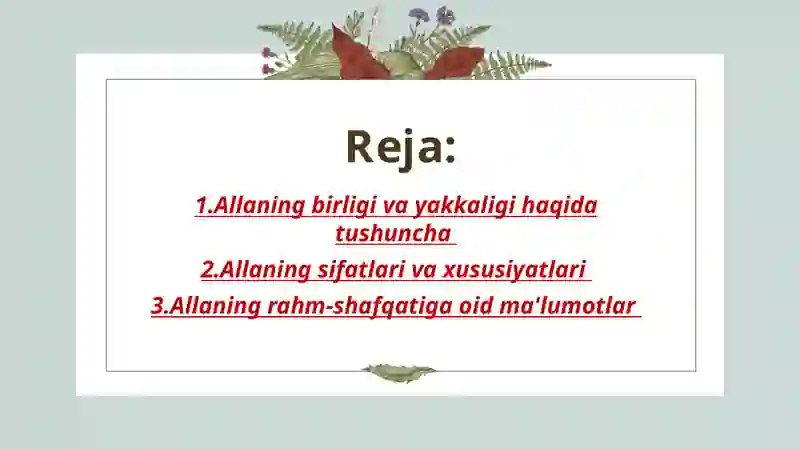 Reja:

1.Allaning birligi va yakkaligi haqida tushuncha

2.Allaning sifatlari va xususiyatlari

3.Allaning rahm-shafqatiga oid ma'lumotlar